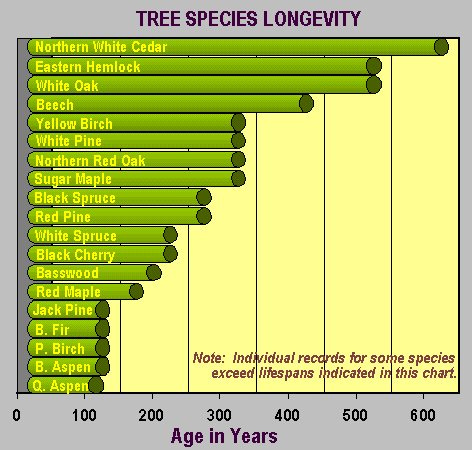 TREE SPECIES LONGEVITY

Northern White Cedar
Eastern Hemlock
White Oak
Beech
Yellow Birch
White Pine
Northern Red Oak
Sugar Maple
Black Spruce
Red Pine
White Spruce
Black Cherry
Basswood
Red Maple
Jack Pine
B. Fir
P. Birch
B. Aspen
Q. Aspen

Note: Individual records for some species exceed lifespans indicated in this chart.

0 100 200 300 400 500 600

Age in Years